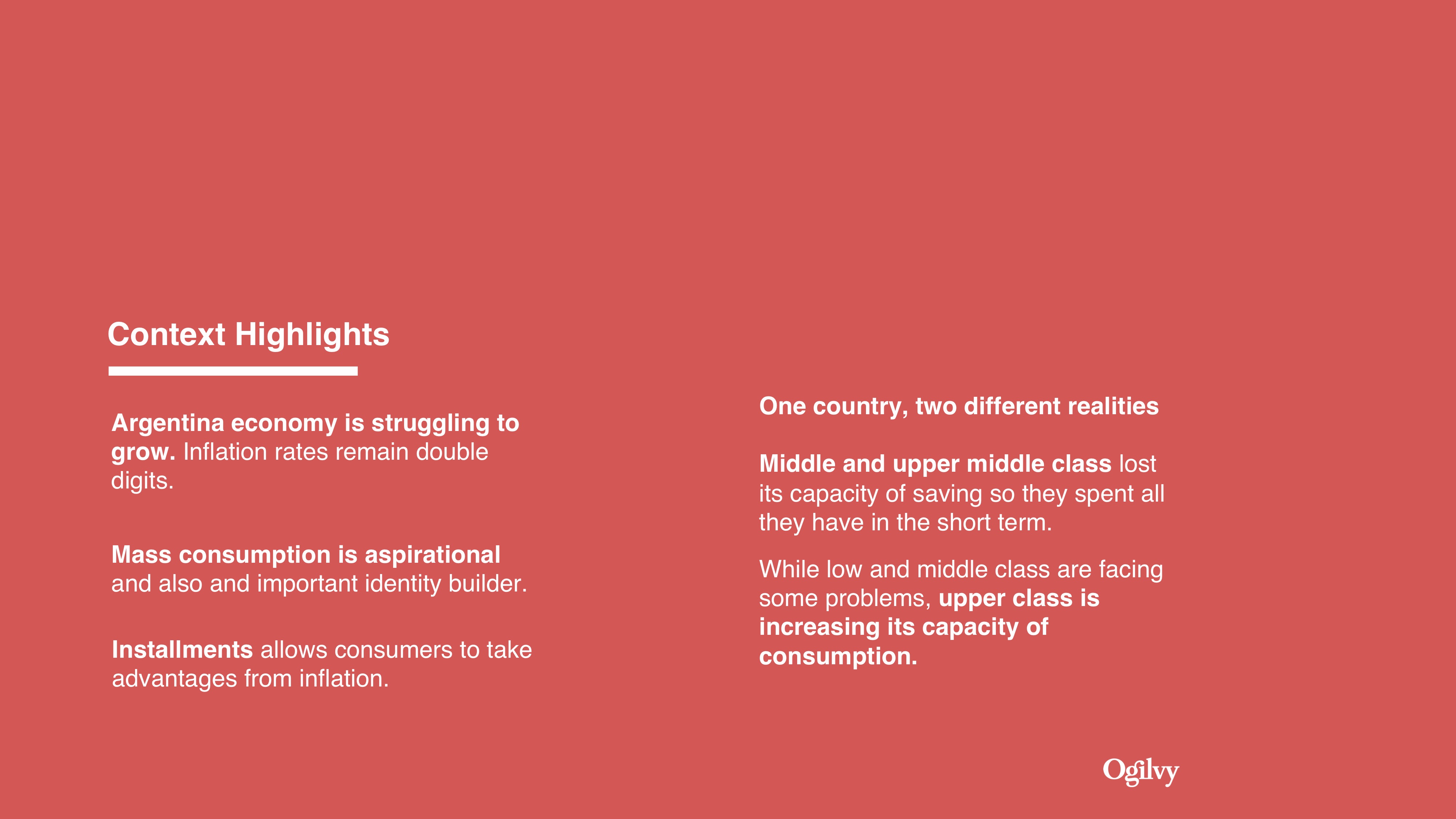 Context Highlights

Argentina economy is struggling to grow. Inflation rates remain double digits.

Mass consumption is aspirational and also and important identity builder.

Installments allows consumers to take advantages from inflation.

One country, two different realities

Middle and upper middle class lost its capacity of saving so they spent all they have in the short term.

While low and middle class are facing some problems, upper class is increasing its capacity of consumption.

Ogilvy